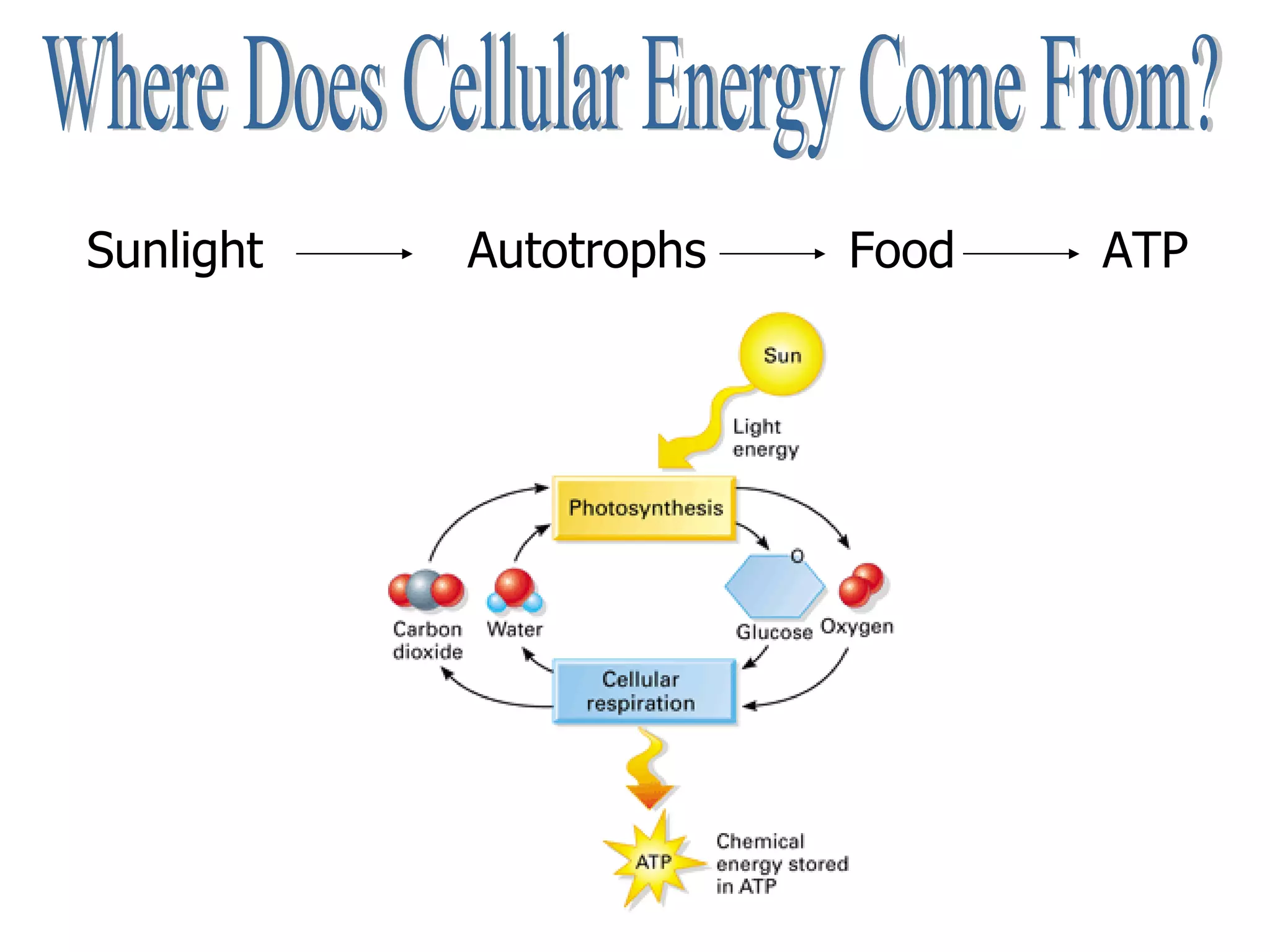 Where Does Cellular Energy Come From?

Sunlight → Autotrophs → Food → ATP

Sun

Light energy

Photosynthesis

O

Carbon dioxide

Water

Glucose

Oxygen

Cellular respiration

ATP

Chemical energy stored in ATP